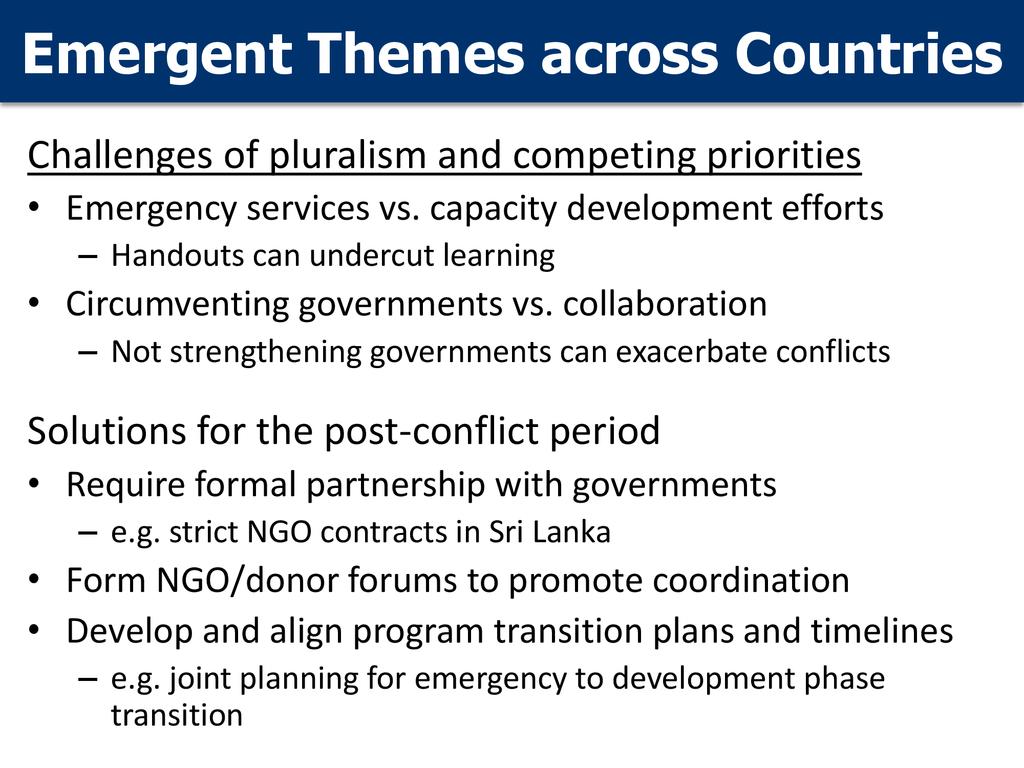 Emergent Themes across Countries

Challenges of pluralism and competing priorities

• Emergency services vs. capacity development efforts
– Handouts can undercut learning
• Circumventing governments vs. collaboration
– Not strengthening governments can exacerbate conflicts

Solutions for the post-conflict period

• Require formal partnership with governments
– e.g. strict NGO contracts in Sri Lanka
• Form NGO/donor forums to promote coordination
• Develop and align program transition plans and timelines
– e.g. joint planning for emergency to development phase transition